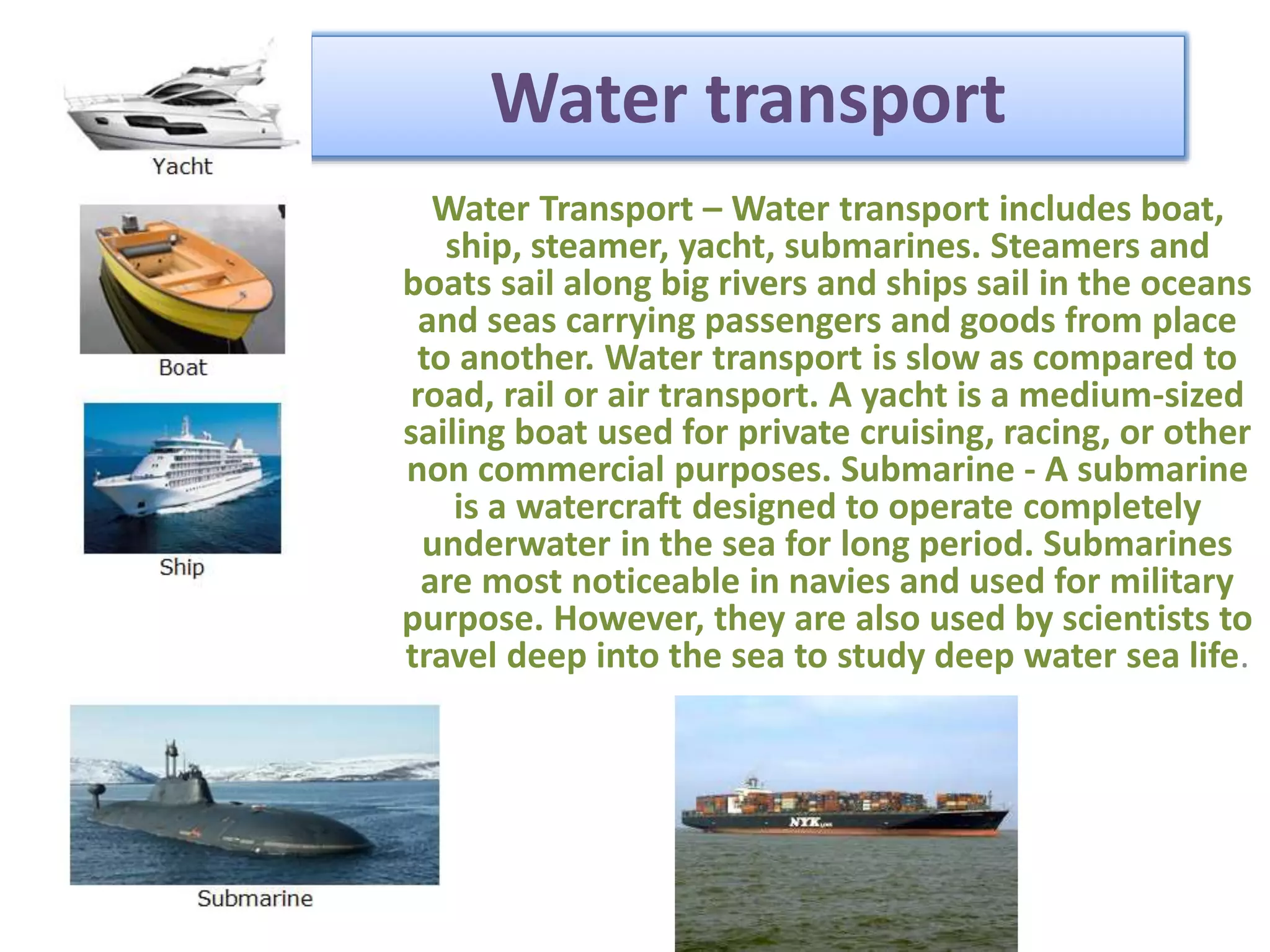 Yacht

Water transport

Water Transport – Water transport includes boat, ship, steamer, yacht, submarines. Steamers and boats sail along big rivers and ships sail in the oceans and seas carrying passengers and goods from place to another. Water transport is slow as compared to road, rail or air transport. A yacht is a medium-sized sailing boat used for private cruising, racing, or other non commercial purposes. Submarine - A submarine is a watercraft designed to operate completely underwater in the sea for long period. Submarines are most noticeable in navies and used for military purpose. However, they are also used by scientists to travel deep into the sea to study deep water sea life.

Boat

Ship

Submarine

NYK